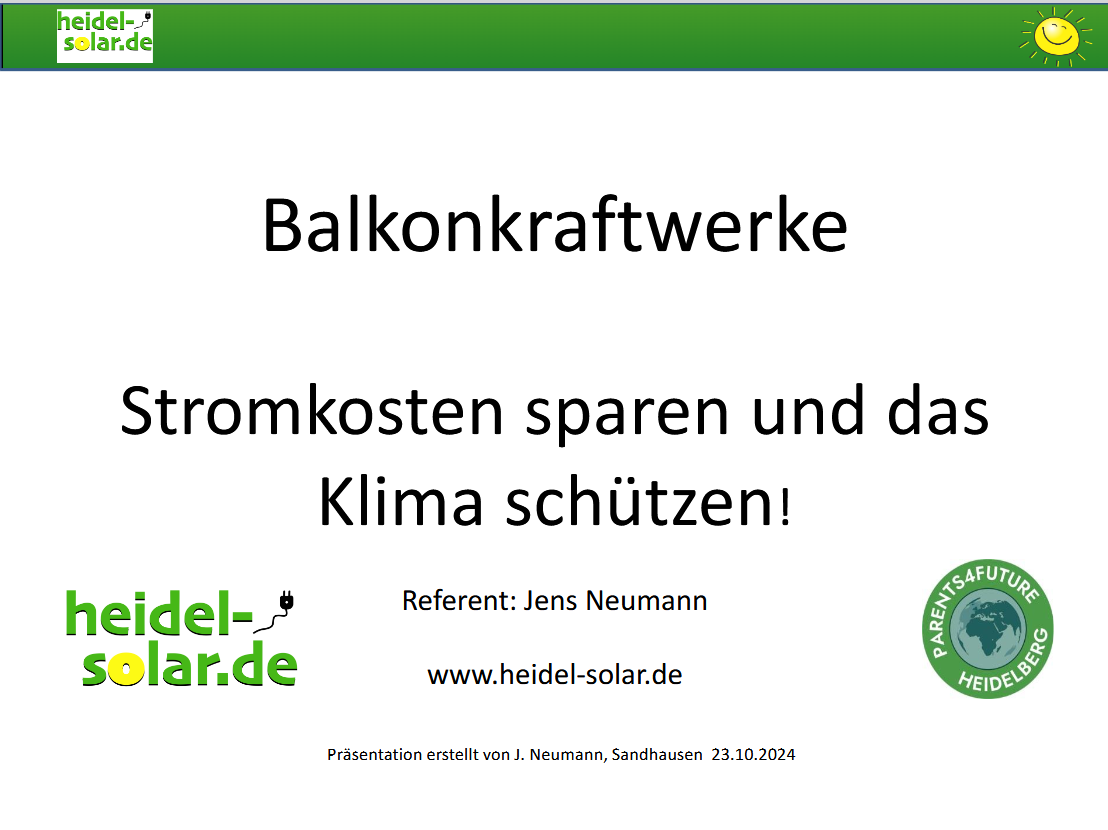 heidel-solar.de

Balkonkraftwerke

Stromkosten sparen und das Klima schützen!

heidel-solar.de

Referent: Jens Neumann

www.heidel-solar.de

PARENTS4FUTURE HEIDELBERG

Präsentation erstellt von J. Neumann, Sandhausen 23.10.2024